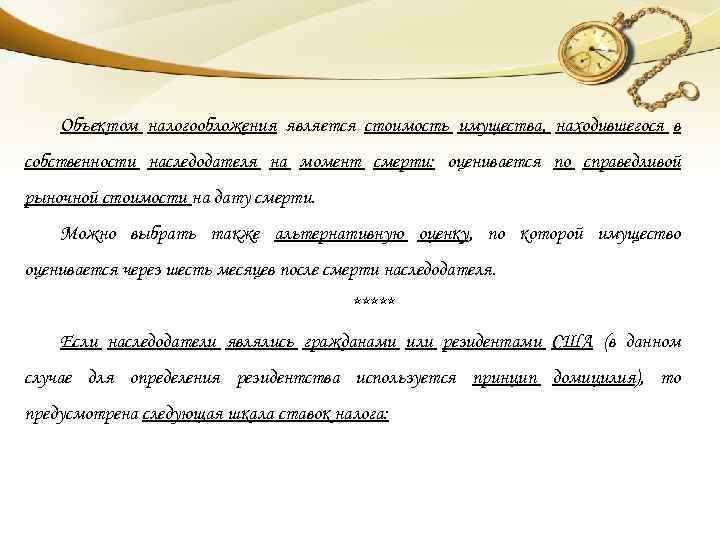 Объектом налогообложения является стоимость имущества, находившегося в собственности наследодателя на момент смерти: оценивается по справедливой рыночной стоимости на дату смерти.

Можно выбрать также альтернативную оценку, по которой имущество оценивается через шесть месяцев после смерти наследодателя.

*****

Если наследодатели являлись гражданами или резидентами США (в данном случае для определения резидентства используется принцип домицилия), то предусмотрена следующая шкала ставок налога: